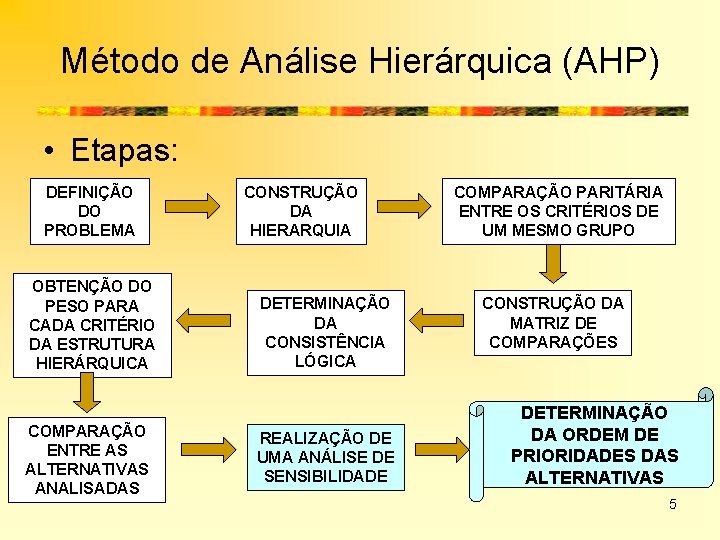 Método de Análise Hierárquica (AHP)

• Etapas:

DEFINIÇÃO DO PROBLEMA

CONSTRUÇÃO DA HIERARQUIA

COMPARAÇÃO PARITÁRIA ENTRE OS CRITÉRIOS DE UM MESMO GRUPO

CONSTRUÇÃO DA MATRIZ DE COMPARAÇÕES

DETERMINAÇÃO DA CONSISTÊNCIA LÓGICA

OBTENÇÃO DO PESO PARA CADA CRITÉRIO DA ESTRUTURA HIERÁRQUICA

COMPARAÇÃO ENTRE AS ALTERNATIVAS ANALISADAS

REALIZAÇÃO DE UMA ANÁLISE DE SENSIBILIDADE

DETERMINAÇÃO DA ORDEM DE PRIORIDADES DAS ALTERNATIVAS

5